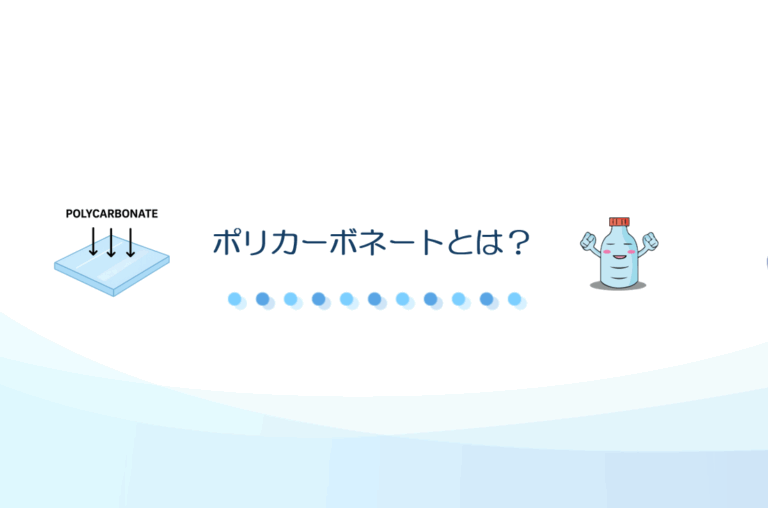 POLYCARBONATE

ポリカーボネートとは？